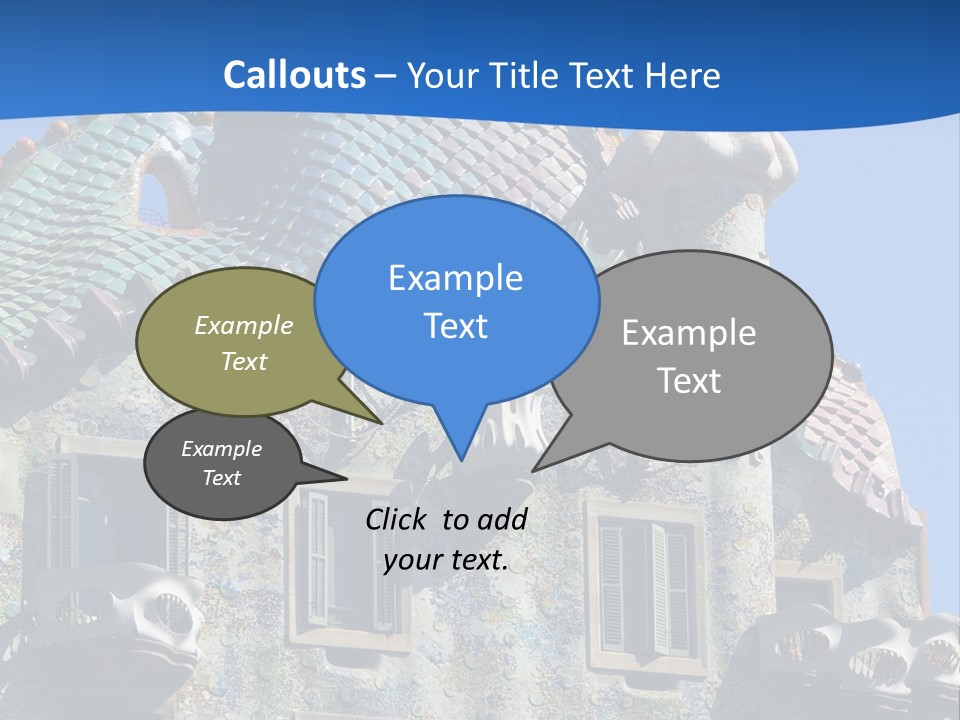 Callouts – Your Title Text Here

Example Text

Example Text

Example Text

Example Text

Click to add your text.